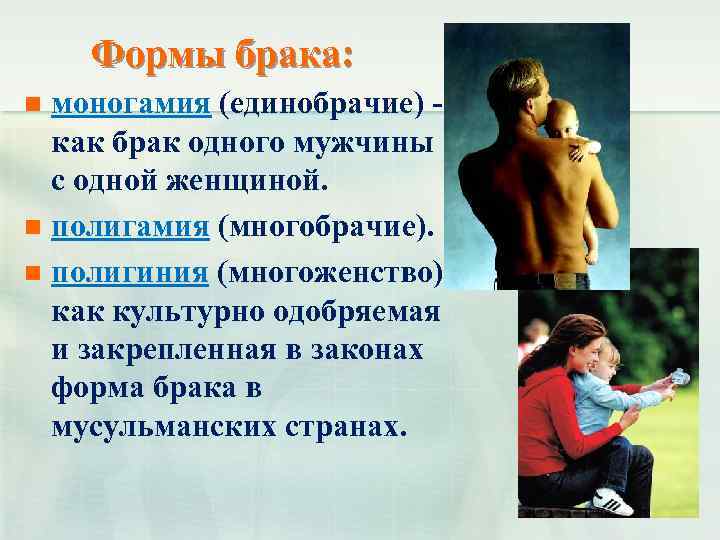 Формы брака:

моногамия (единобрачие) - как брак одного мужчины с одной женщиной.

полигамия (многобрачие).

полигиния (многоженство) как культурно одобряемая и закрепленная в законах форма брака в мусульманских странах.